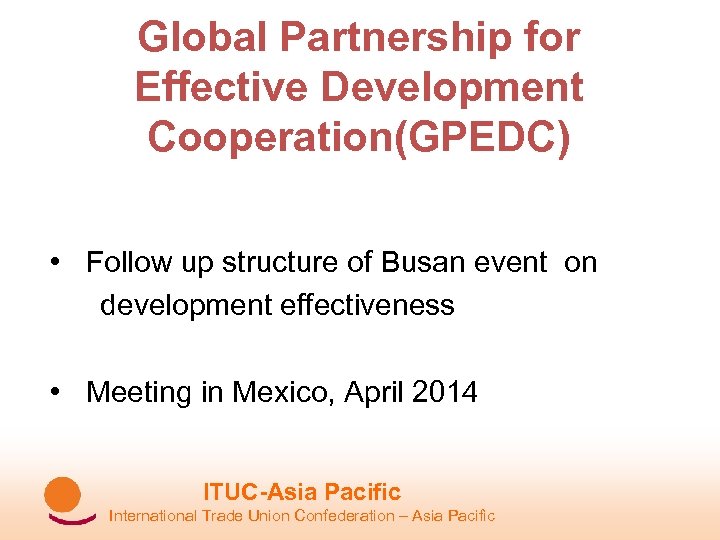 Global Partnership for Effective Development Cooperation(GPEDC)

• Follow up structure of Busan event on development effectiveness

• Meeting in Mexico, April 2014

ITUC-Asia Pacific
International Trade Union Confederation – Asia Pacific